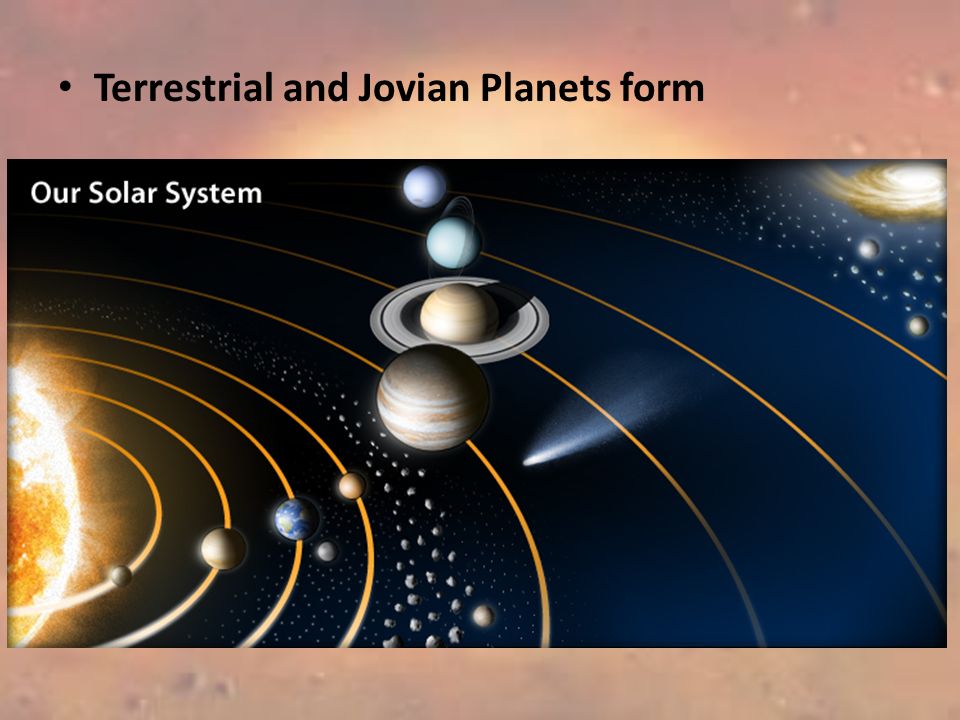 • Terrestrial and Jovian Planets form

Our Solar System